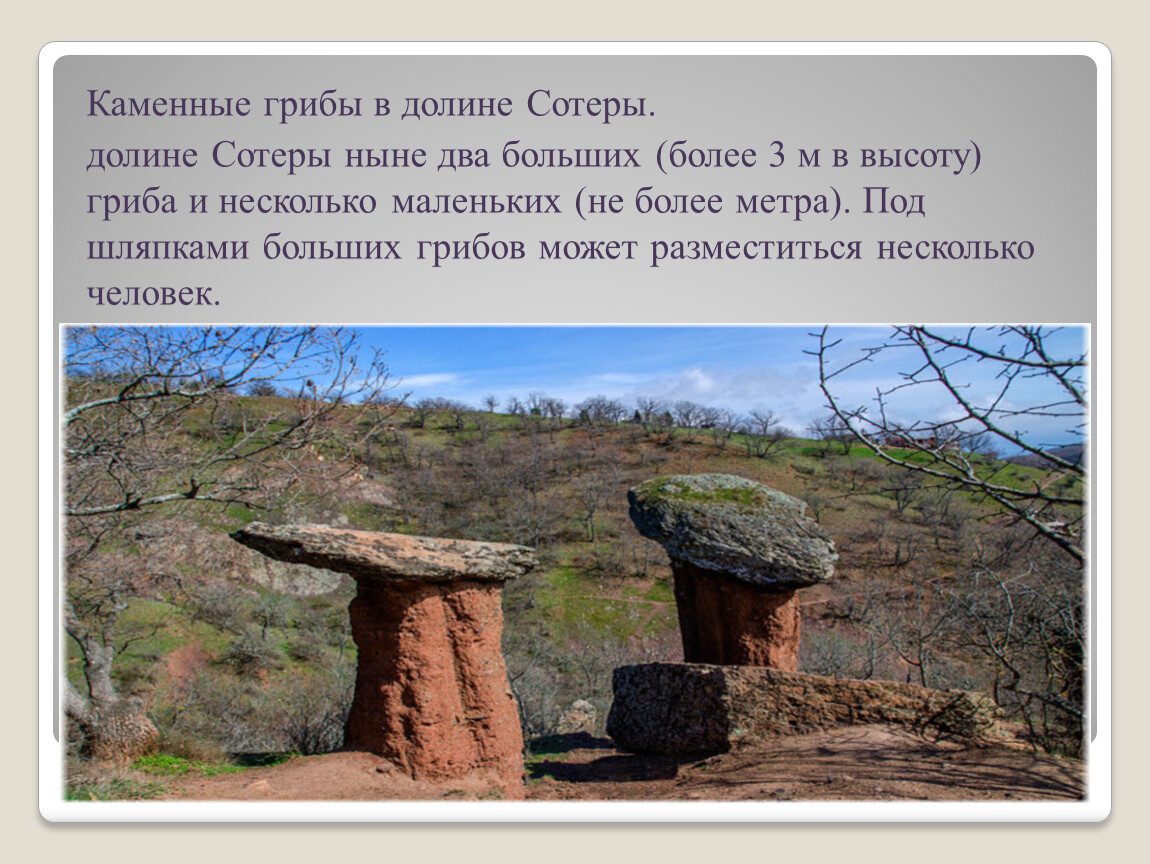 Каменные грибы в долине Сотеры.

долине Сотеры ныне два больших (более 3 м в высоту) гриба и несколько маленьких (не более метра). Под шляпками больших грибов может разместиться несколько человек.